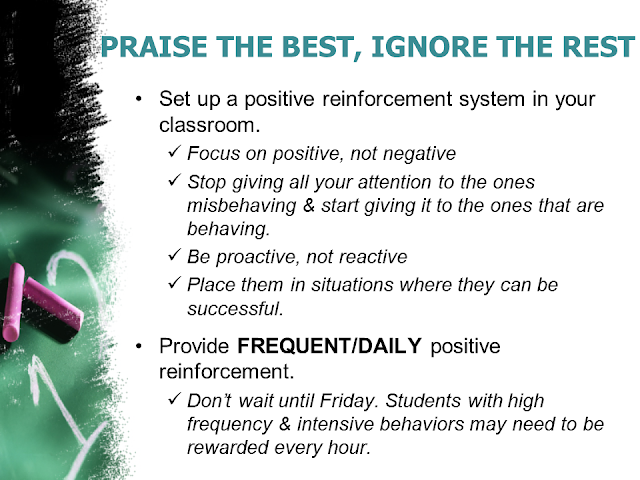 PRAISE THE BEST, IGNORE THE REST

• Set up a positive reinforcement system in your classroom.

✓ Focus on positive, not negative

✓ Stop giving all your attention to the ones misbehaving & start giving it to the ones that are behaving.

✓ Be proactive, not reactive

✓ Place them in situations where they can be successful.

• Provide FREQUENT/DAILY positive reinforcement.

✓ Don't wait until Friday. Students with high frequency & intensive behaviors may need to be rewarded every hour.